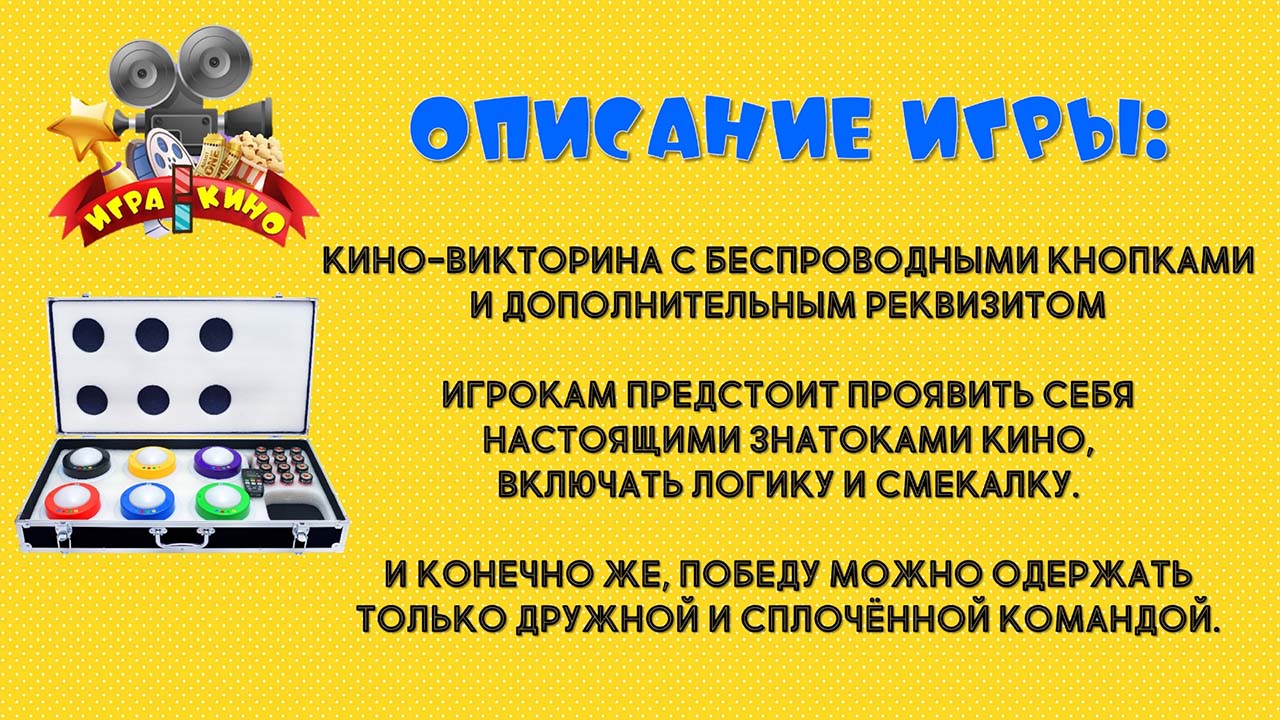 ИГРА КИНО

ОПИСАНИЕ ИГРЫ:

КИНО-ВИКТОРИНА С БЕСПРОВОДНЫМИ КНОПКАМИ И ДОПОЛНИТЕЛЬНЫМ РЕКВИЗИТОМ

ИГРОКАМ ПРЕДСТОИТ ПРОЯВИТЬ СЕБЯ НАСТОЯЩИМИ ЗНАТОКАМИ КИНО, ВКЛЮЧАТЬ ЛОГИКУ И СМЕКАЛКУ.

И КОНЕЧНО ЖЕ, ПОБЕДУ МОЖНО ОДЕРЖАТЬ ТОЛЬКО ДРУЖНОЙ И СПЛОЧЁННОЙ КОМАНДОЙ.